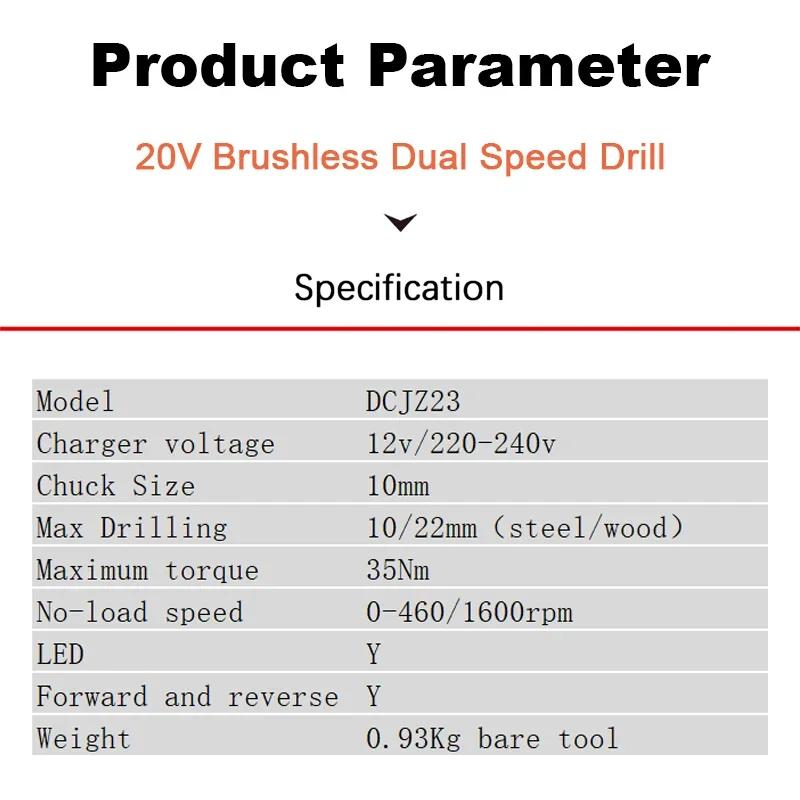 Product Parameter

20V Brushless Dual Speed Drill

Specification

| Model | DCJZ23 |
|---|---|
| Charger voltage | 12v/220-240v |
| Chuck Size | 10mm |
| Max Drilling | 10/22mm (steel/wood) |
| Maximum torque | 35Nm |
| No-load speed | 0-460/1600rpm |
| LED | Y |
| Forward and reverse | Y |
| Weight | 0.93Kg bare tool |